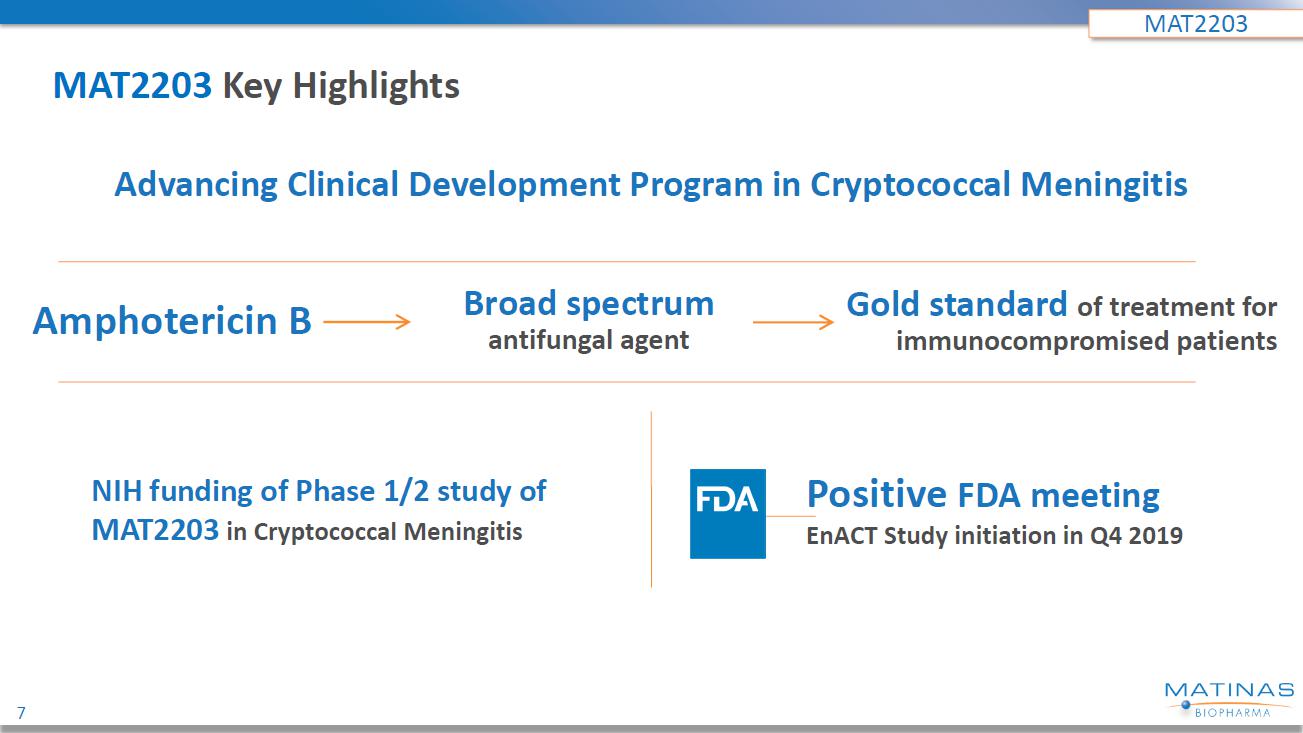 MAT2203

MAT2203 Key Highlights

Advancing Clinical Development Program in Cryptococcal Meningitis

Amphotericin B

Broad spectrum antifungal agent

Gold standard of treatment for immunocompromised patients

NIH funding of Phase 1/2 study of MAT2203 in Cryptococcal Meningitis

FDA

Positive FDA meeting
EnACT Study initiation in Q4 2019

7

MATINAS
BIOPHARMA